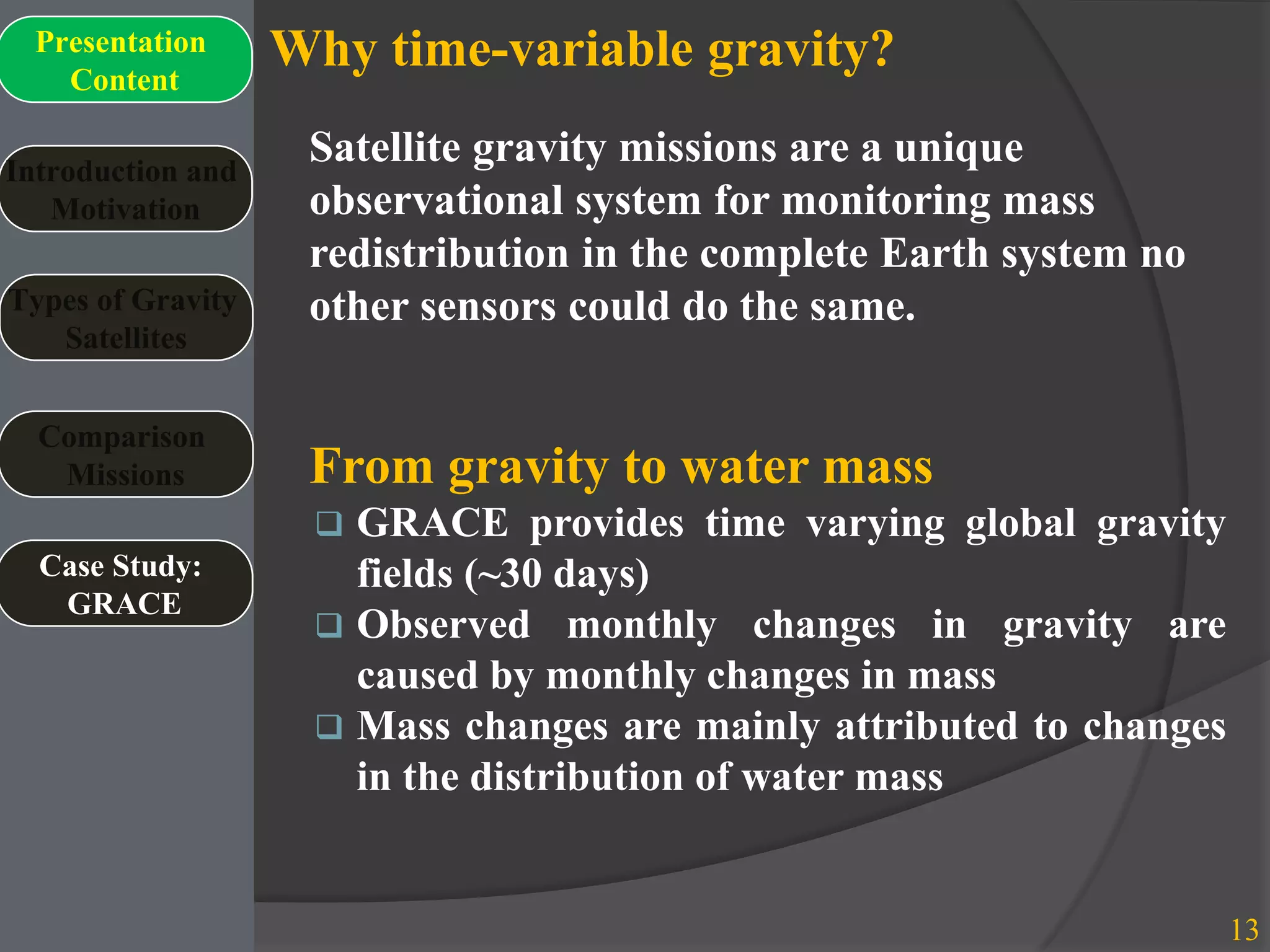 Presentation Content

Introduction and Motivation

Types of Gravity Satellites

Comparison Missions

Case Study: GRACE

Why time-variable gravity?

Satellite gravity missions are a unique observational system for monitoring mass redistribution in the complete Earth system no other sensors could do the same.

From gravity to water mass

❑ GRACE provides time varying global gravity fields (~30 days)
❑ Observed monthly changes in gravity are caused by monthly changes in mass
❑ Mass changes are mainly attributed to changes in the distribution of water mass

13